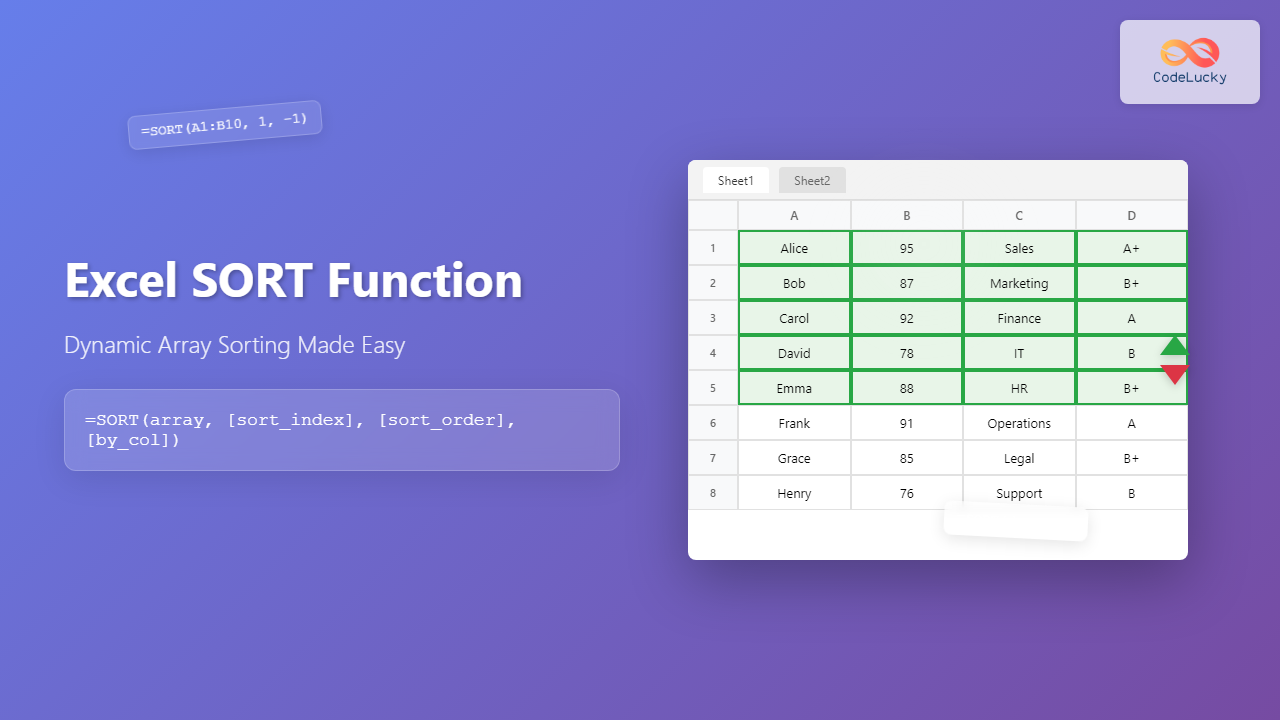 CodeLucky

=SORT(A1:B10, 1, -1)

Excel SORT Function

Dynamic Array Sorting Made Easy

=SORT(array, [sort_index], [sort_order], [by_col])

Sheet1 Sheet2

| | A | B | C | D |
|---|---|---|---|---|
| 1 | Alice | 95 | Sales | A+ |
| 2 | Bob | 87 | Marketing | B+ |
| 3 | Carol | 92 | Finance | A |
| 4 | David | 78 | IT | B |
| 5 | Emma | 88 | HR | B+ |
| 6 | Frank | 91 | Operations | A |
| 7 | Grace | 85 | Legal | B+ |
| 8 | Henry | 76 | Support | B |